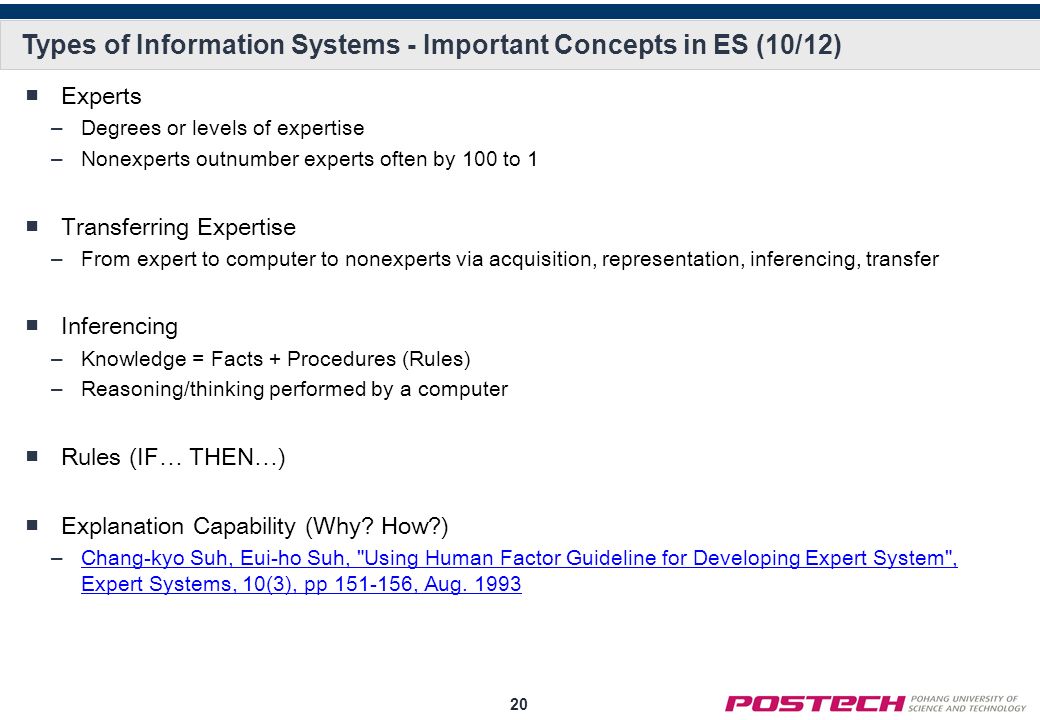 Types of Information Systems - Important Concepts in ES (10/12)

■ Experts
– Degrees or levels of expertise
– Nonexperts outnumber experts often by 100 to 1

■ Transferring Expertise
– From expert to computer to nonexperts via acquisition, representation, inferencing, transfer

■ Inferencing
– Knowledge = Facts + Procedures (Rules)
– Reasoning/thinking performed by a computer

■ Rules (IF… THEN…)

■ Explanation Capability (Why? How?)
– Chang-kyo Suh, Eui-ho Suh, "Using Human Factor Guideline for Developing Expert System", Expert Systems, 10(3), pp 151-156, Aug. 1993

20

POSTECH POHANG UNIVERSITY OF SCIENCE AND TECHNOLOGY